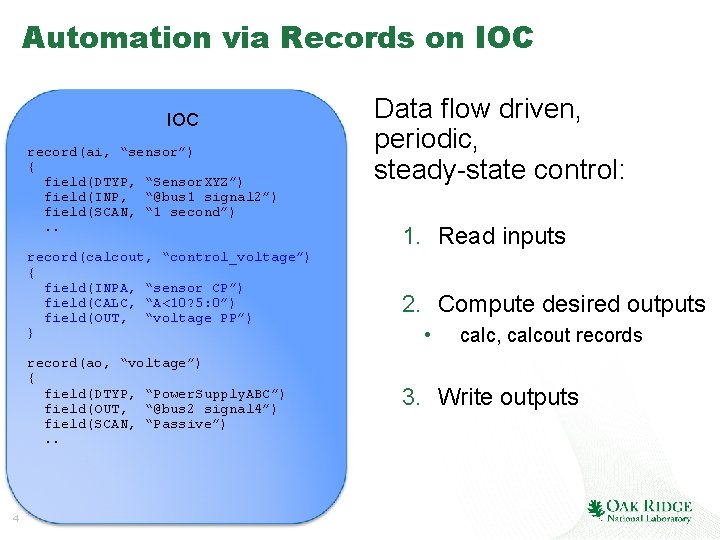 Automation via Records on IOC

IOC

record(ai, “sensor”)
{
  field(DTYP, “SensorXYZ”)
  field(INP,  “@bus1 signal2”)
  field(SCAN, “1 second”)
  ..

record(calcout, “control_voltage”)
{
  field(INPA, “sensor CP”)
  field(CALC, “A<10?5:0”)
  field(OUT,  “voltage PP”)
}

record(ao, “voltage”)
{
  field(DTYP, “PowerSupplyABC”)
  field(OUT,  “@bus2 signal4”)
  field(SCAN, “Passive”)
  ..

Data flow driven, periodic, steady-state control:

1. Read inputs

2. Compute desired outputs
• calc, calcout records

3. Write outputs

4

OAK RIDGE
National Laboratory